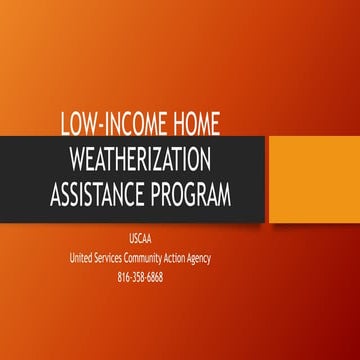 LOW-INCOME HOME WEATHERIZATION ASSISTANCE PROGRAM

USCAA
United Services Community Action Agency
816-358-6868